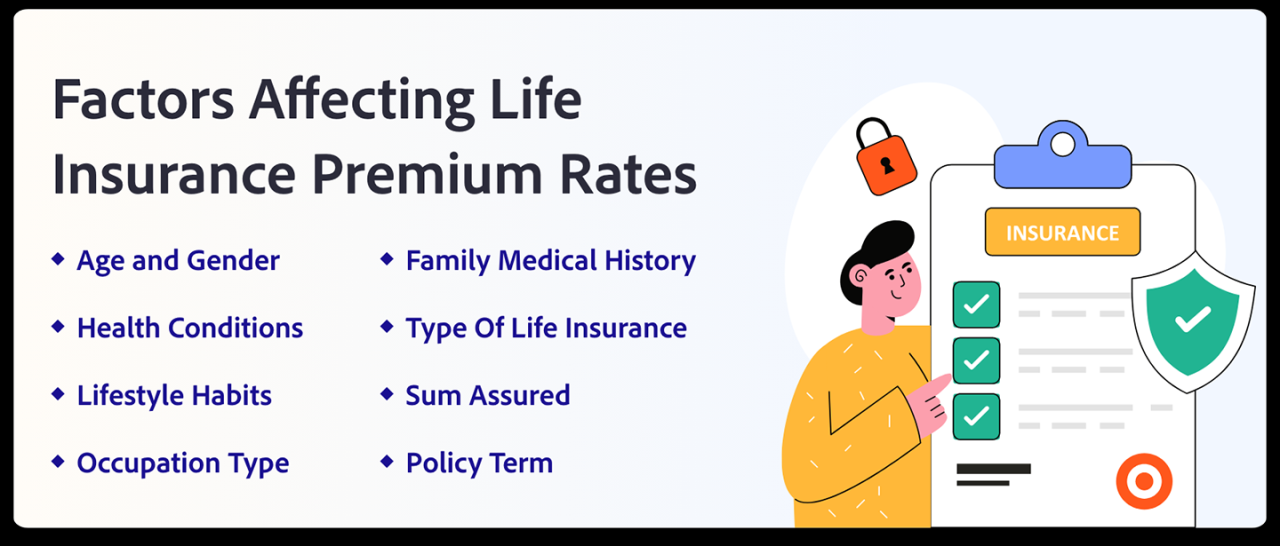 Factors Affecting Life Insurance Premium Rates

◆ Age and Gender
◆ Health Conditions
◆ Lifestyle Habits
◆ Occupation Type

◆ Family Medical History
◆ Type Of Life Insurance
◆ Sum Assured
◆ Policy Term

INSURANCE